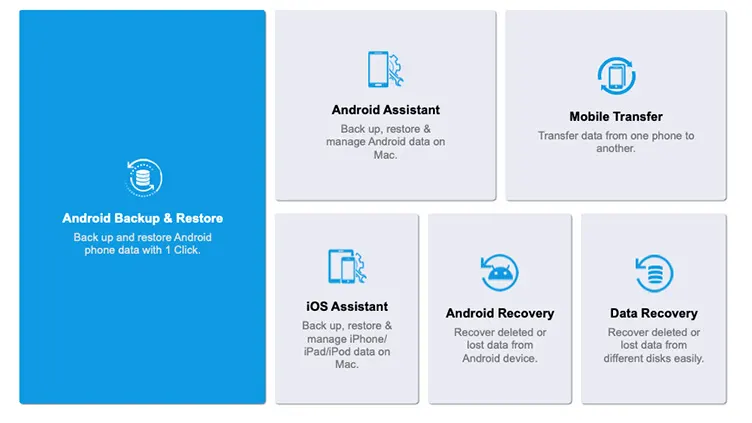 Android Backup & Restore

Back up and restore Android phone data with 1 Click.

Android Assistant

Back up, restore & manage Android data on Mac.

Mobile Transfer

Transfer data from one phone to another.

iOS Assistant

Back up, restore & manage iPhone/ iPad/iPod data on Mac.

Android Recovery

Recover deleted or lost data from Android device.

Data Recovery

Recover deleted or lost data from different disks easily.